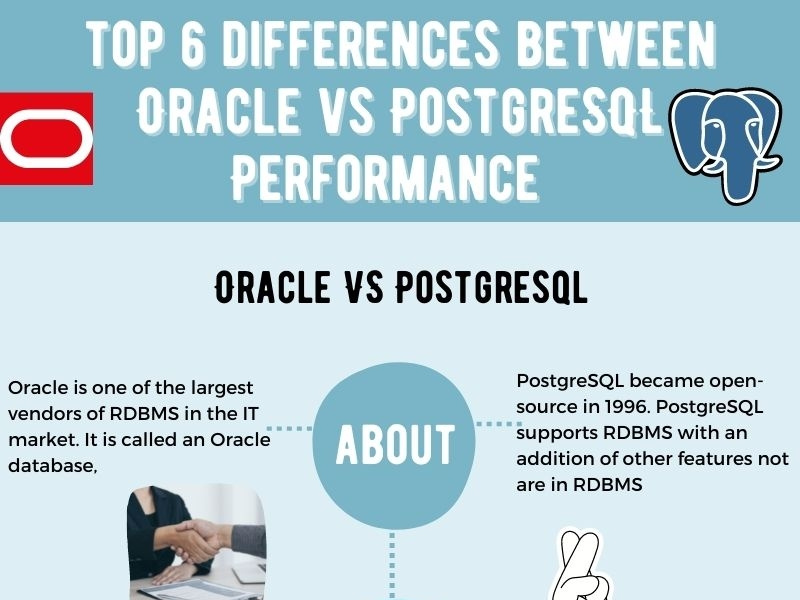 TOP 6 DIFFERENCES BETWEEN ORACLE VS POSTGRESQL PERFORMANCE

ORACLE VS POSTGRESQL

Oracle is one of the largest vendors of RDBMS in the IT market. It is called an Oracle database,

ABOUT

PostgreSQL became open-source in 1996. PostgreSQL supports RDBMS with an addition of other features not are in RDBMS